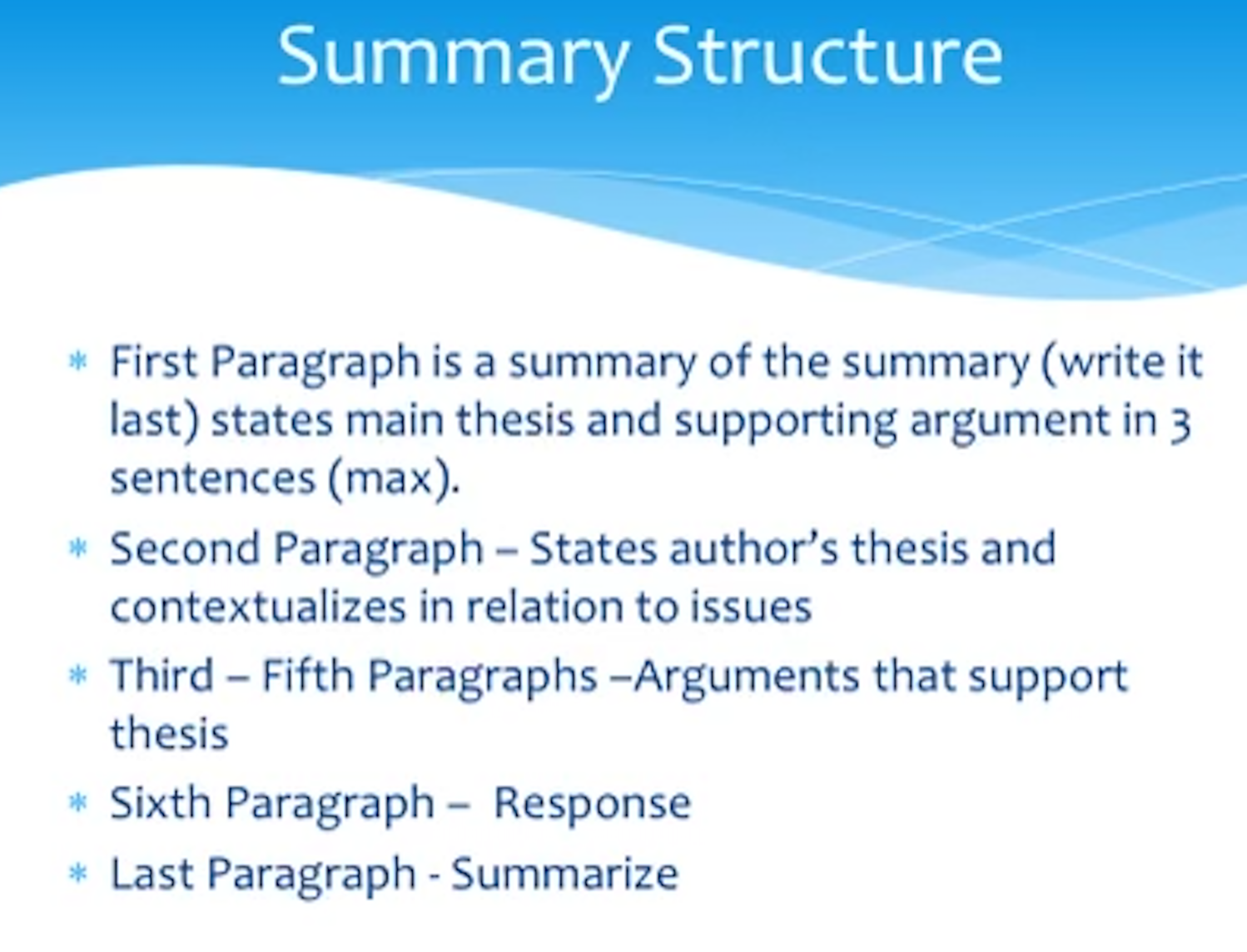 Summary Structure

* First Paragraph is a summary of the summary (write it last) states main thesis and supporting argument in 3 sentences (max).
* Second Paragraph – States author's thesis and contextualizes in relation to issues
* Third – Fifth Paragraphs –Arguments that support thesis
* Sixth Paragraph – Response
* Last Paragraph - Summarize